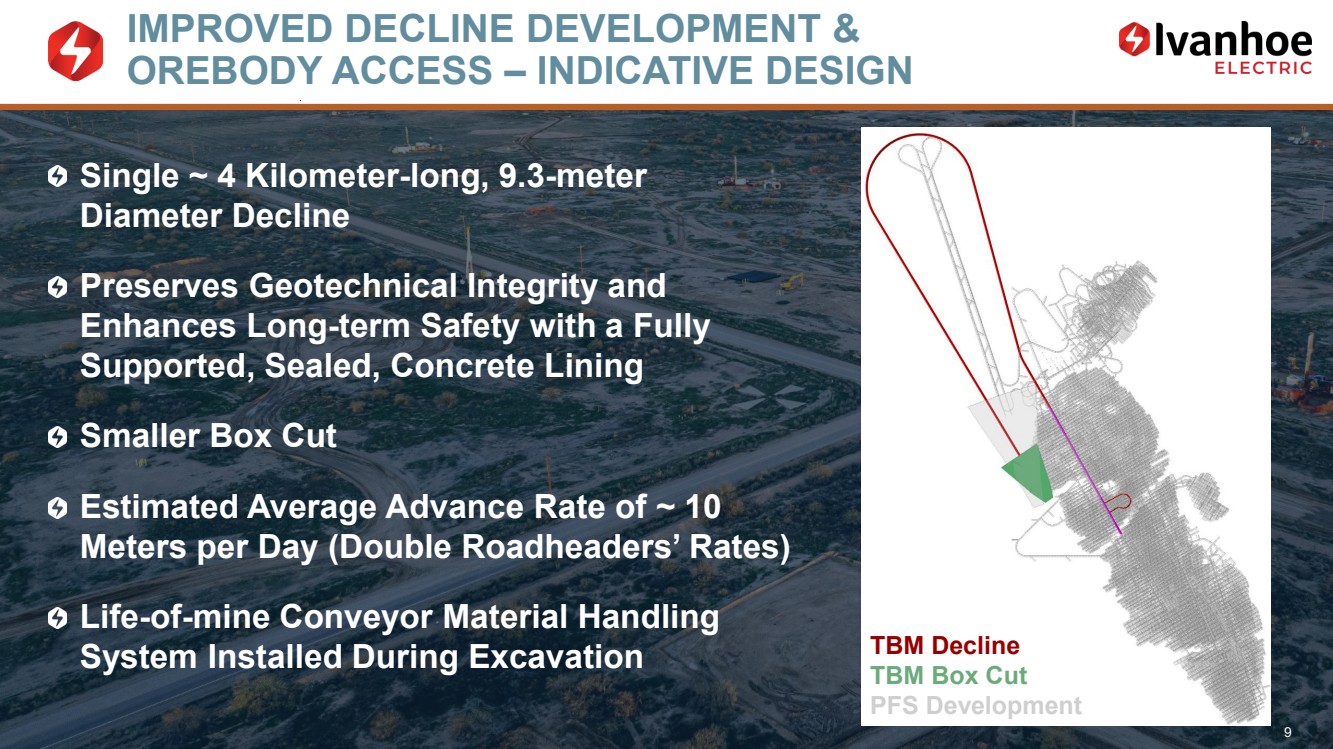 IMPROVED DECLINE DEVELOPMENT & OREBODY ACCESS – INDICATIVE DESIGN

Ivanhoe ELECTRIC

Single ~ 4 Kilometer-long, 9.3-meter Diameter Decline

Preserves Geotechnical Integrity and Enhances Long-term Safety with a Fully Supported, Sealed, Concrete Lining

Smaller Box Cut

Estimated Average Advance Rate of ~ 10 Meters per Day (Double Roadheaders' Rates)

Life-of-mine Conveyor Material Handling System Installed During Excavation

TBM Decline
TBM Box Cut
PFS Development

9